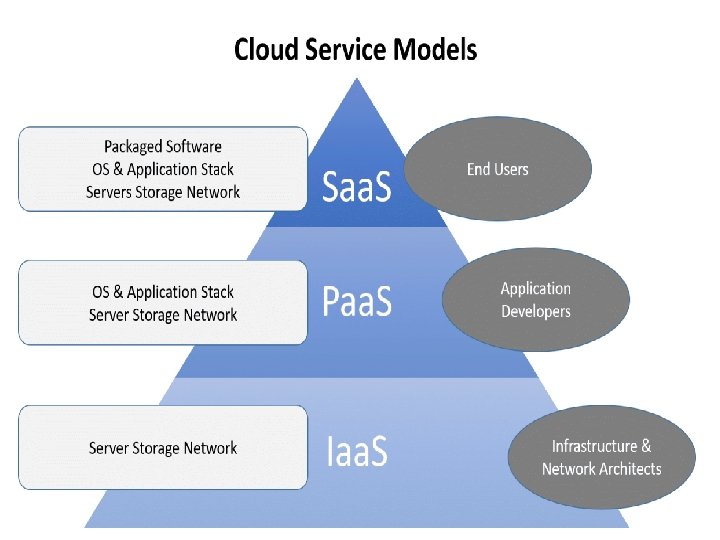 Cloud Service Models

Packaged Software
OS & Application Stack
Servers Storage Network

SaaS

End Users

OS & Application Stack
Server Storage Network

PaaS

Application
Developers

Server Storage Network

IaaS

Infrastructure &
Network Architects